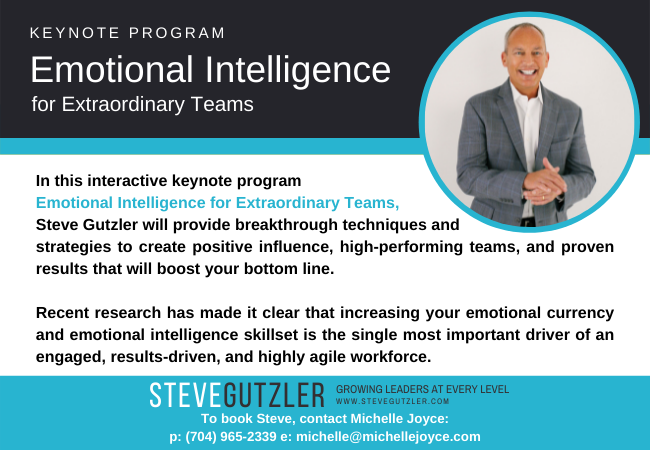 KEYNOTE PROGRAM

Emotional Intelligence

for Extraordinary Teams

In this interactive keynote program
Emotional Intelligence for Extraordinary Teams,
Steve Gutzler will provide breakthrough techniques and strategies to create positive influence, high-performing teams, and proven results that will boost your bottom line.

Recent research has made it clear that increasing your emotional currency and emotional intelligence skillset is the single most important driver of an engaged, results-driven, and highly agile workforce.

STEVEGUTZLER GROWING LEADERS AT EVERY LEVEL
WWW.STEVEGUTZLER.COM

To book Steve, contact Michelle Joyce:
p: (704) 965-2339 e: michelle@michellejoyce.com